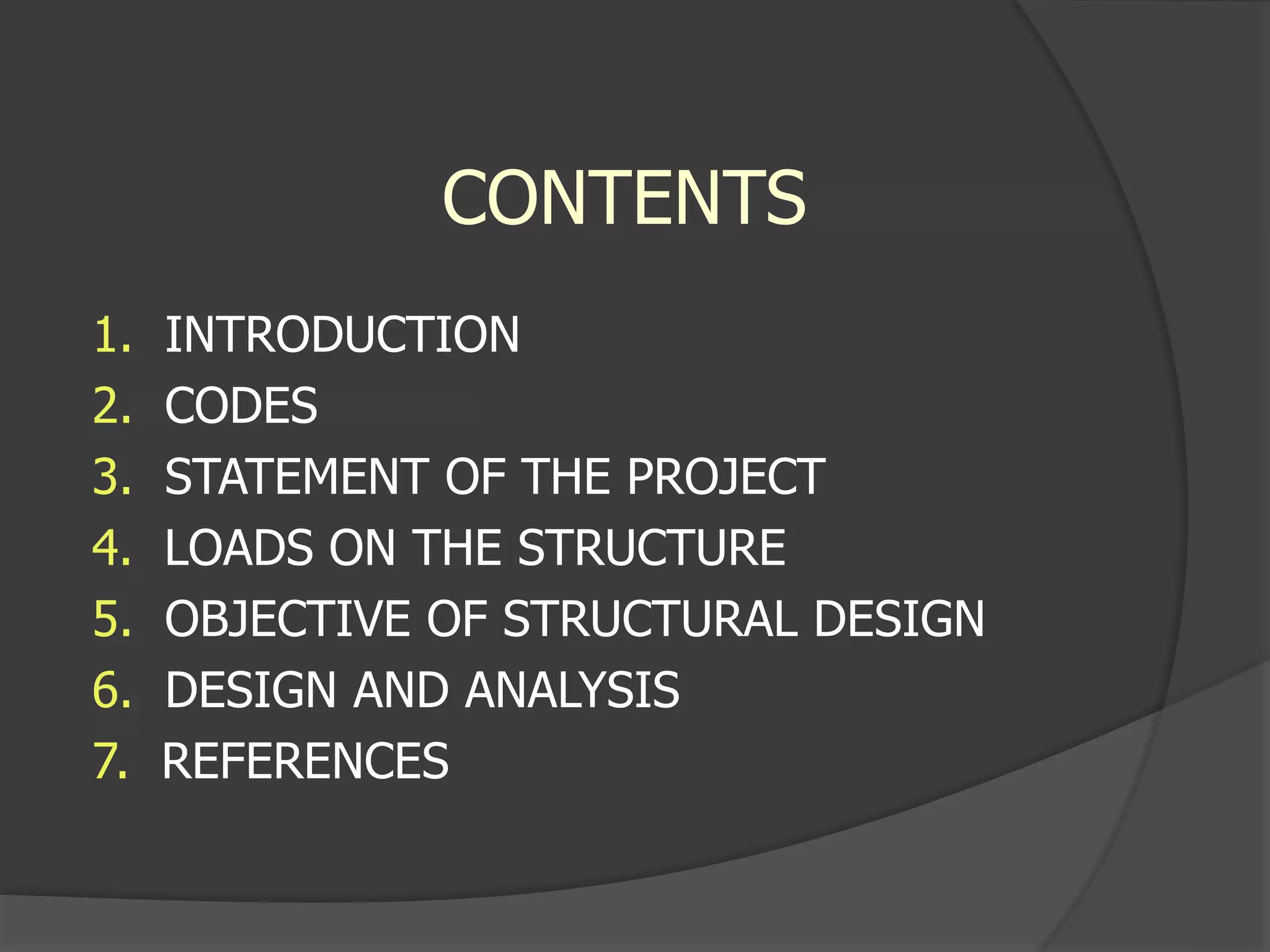 CONTENTS

1. INTRODUCTION
2. CODES
3. STATEMENT OF THE PROJECT
4. LOADS ON THE STRUCTURE
5. OBJECTIVE OF STRUCTURAL DESIGN
6. DESIGN AND ANALYSIS
7. REFERENCES